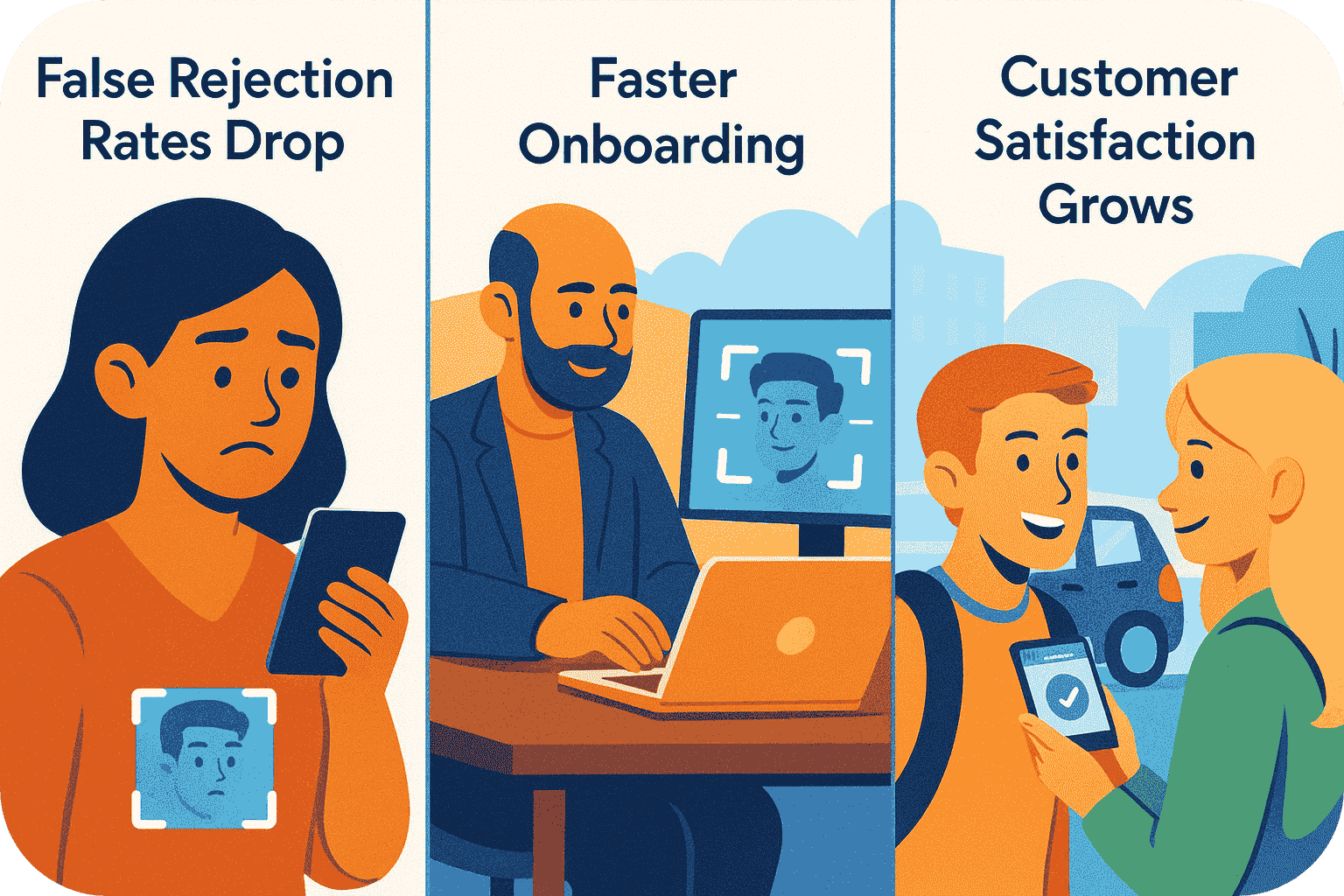 False Rejection Rates Drop

Faster Onboarding

Customer Satisfaction Grows